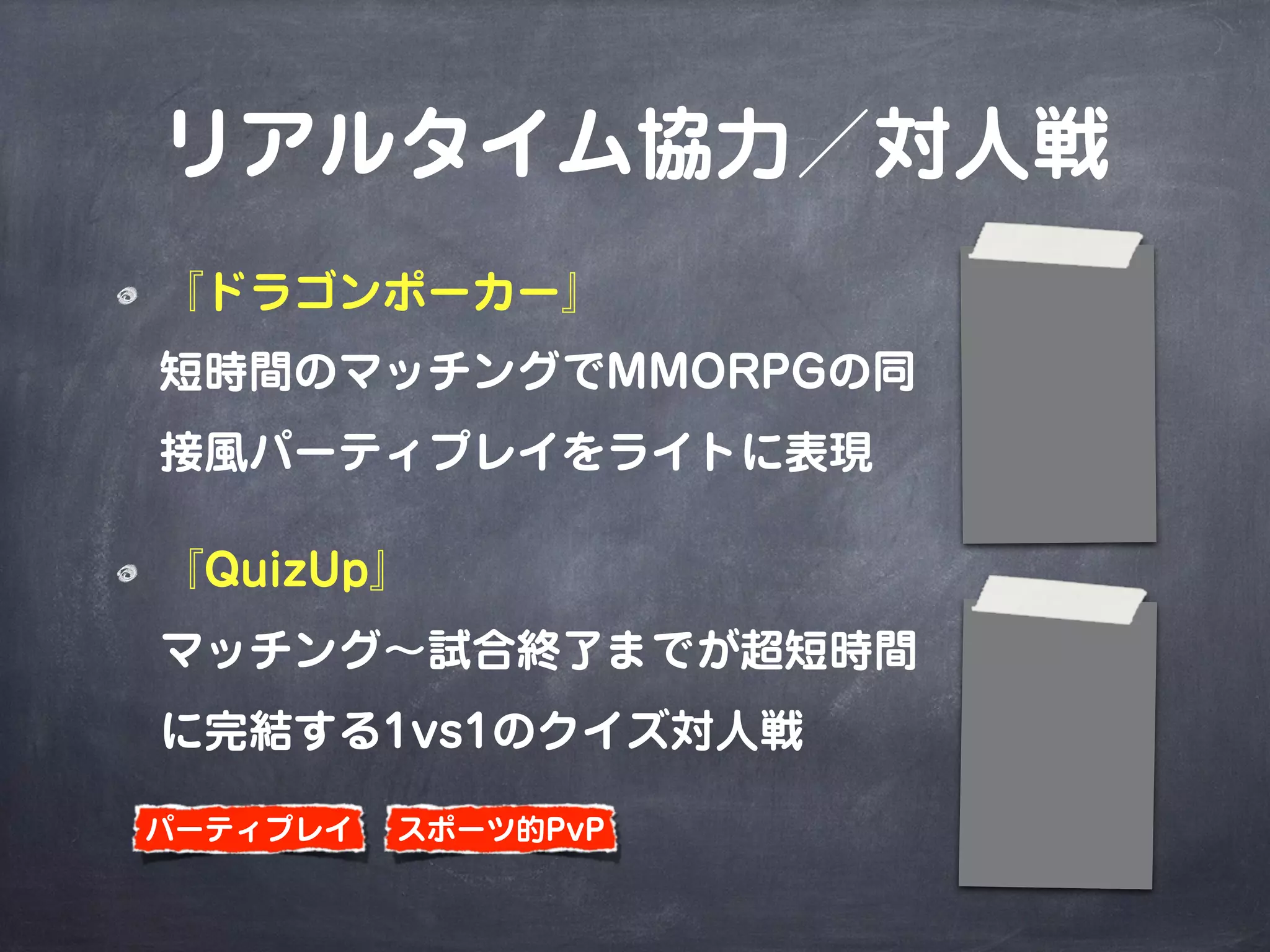 リアルタイム協力／対人戦

『ドラゴンポーカー』
短時間のマッチングでMMORPGの同接風パーティプレイをライトに表現

『QuizUp』
マッチング〜試合終了までが超短時間に完結する1vs1のクイズ対人戦

パーティプレイ
スポーツ的PvP